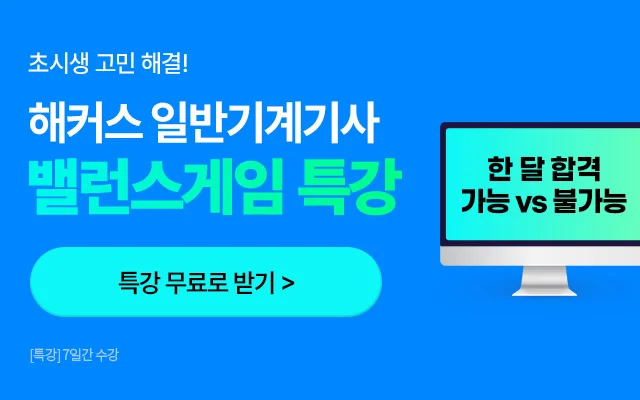 초시생 고민 해결!

해커스 일반기계기사
밸런스게임 특강

특강 무료로 받기 >

[특강] 7일간 수강

한 달 합격
가능 vs 불가능